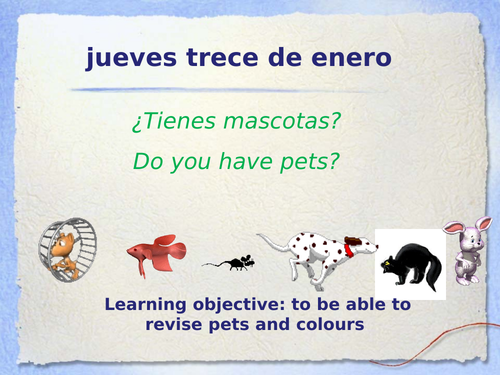 jueves trece de enero

¿Tienes mascotas?

Do you have pets?

Learning objective: to be able to revise pets and colours